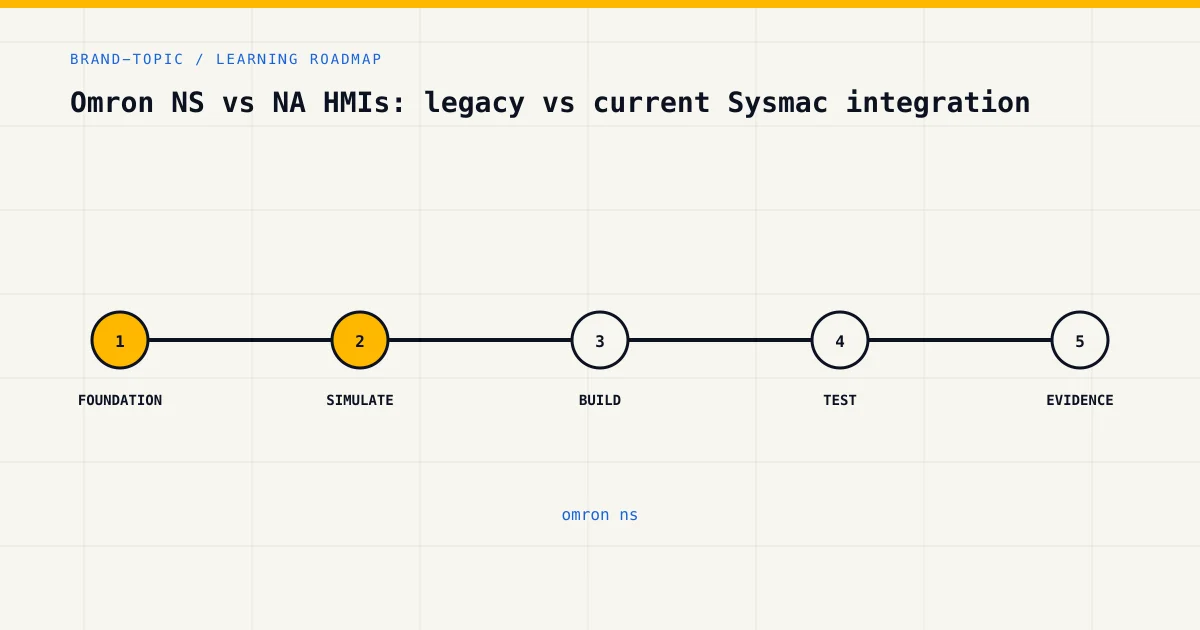 BRAND-TOPIC / LEARNING ROADMAP

Omron NS vs NA HMIs: legacy vs current Sysmac integration

1
FOUNDATION

2
SIMULATE

3
BUILD

4
TEST

5
EVIDENCE

omron ns